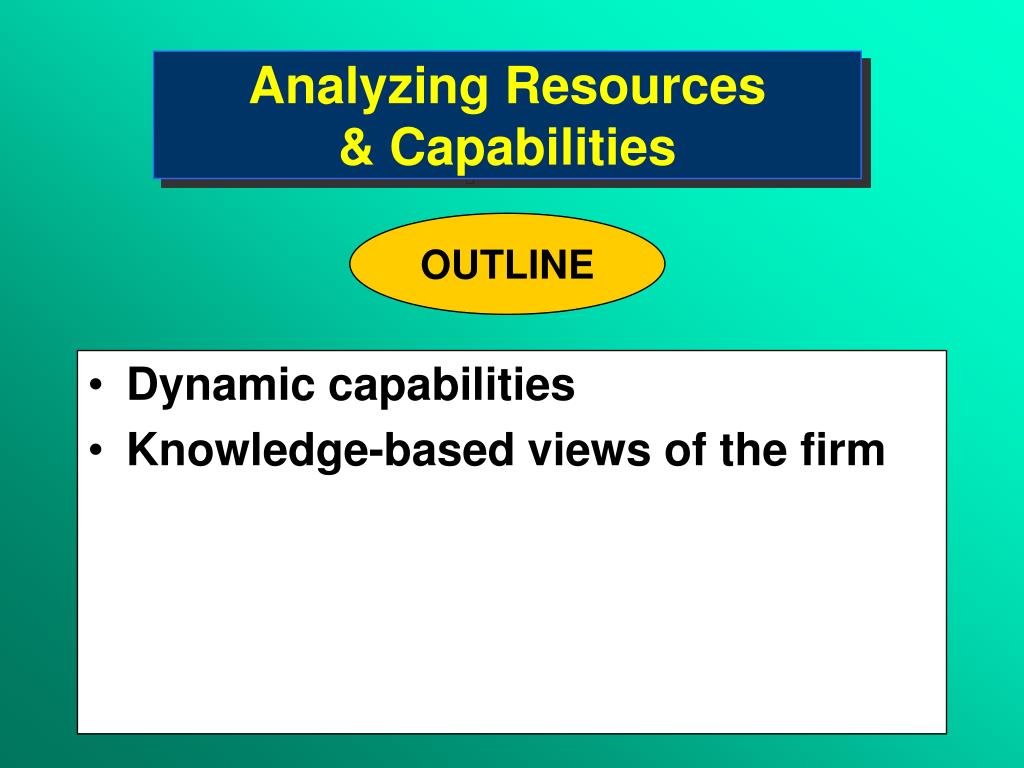 Analyzing Resources
& Capabilities

OUTLINE

• Dynamic capabilities
• Knowledge-based views of the firm